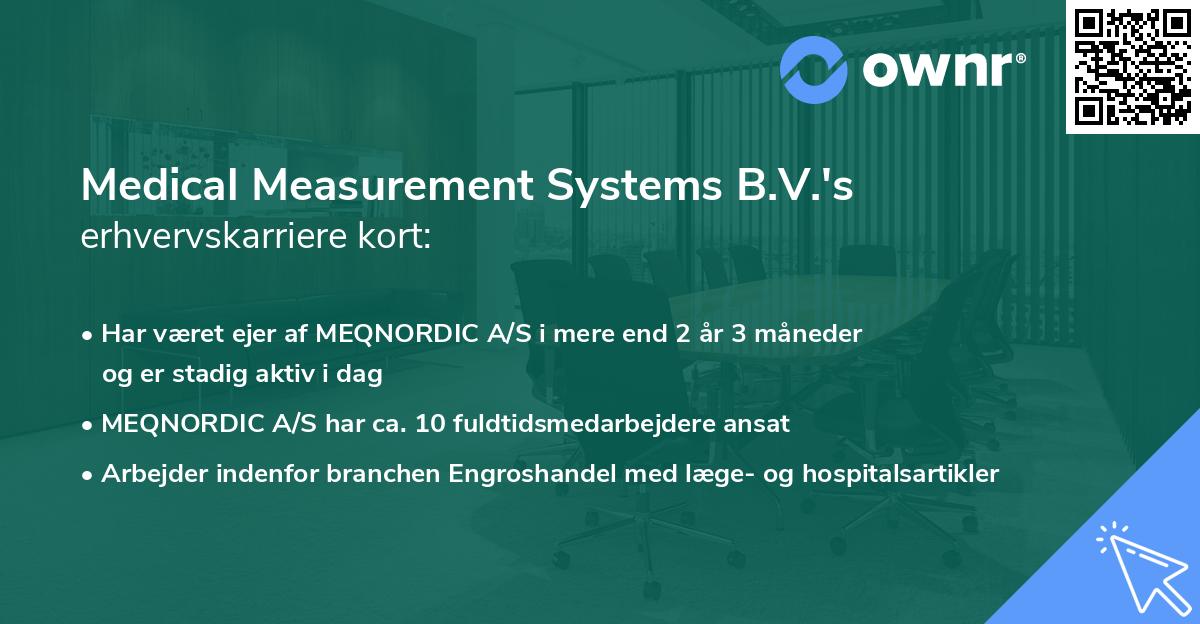 ownr®

Medical Measurement Systems B.V.'s
erhvervskarriere kort:

• Har været ejer af MEQNORDIC A/S i mere end 2 år 3 måneder og er stadig aktiv i dag
• MEQNORDIC A/S har ca. 10 fuldtidsmedarbejdere ansat
• Arbejder indenfor branchen Engroshandel med læge- og hospitalsartikler